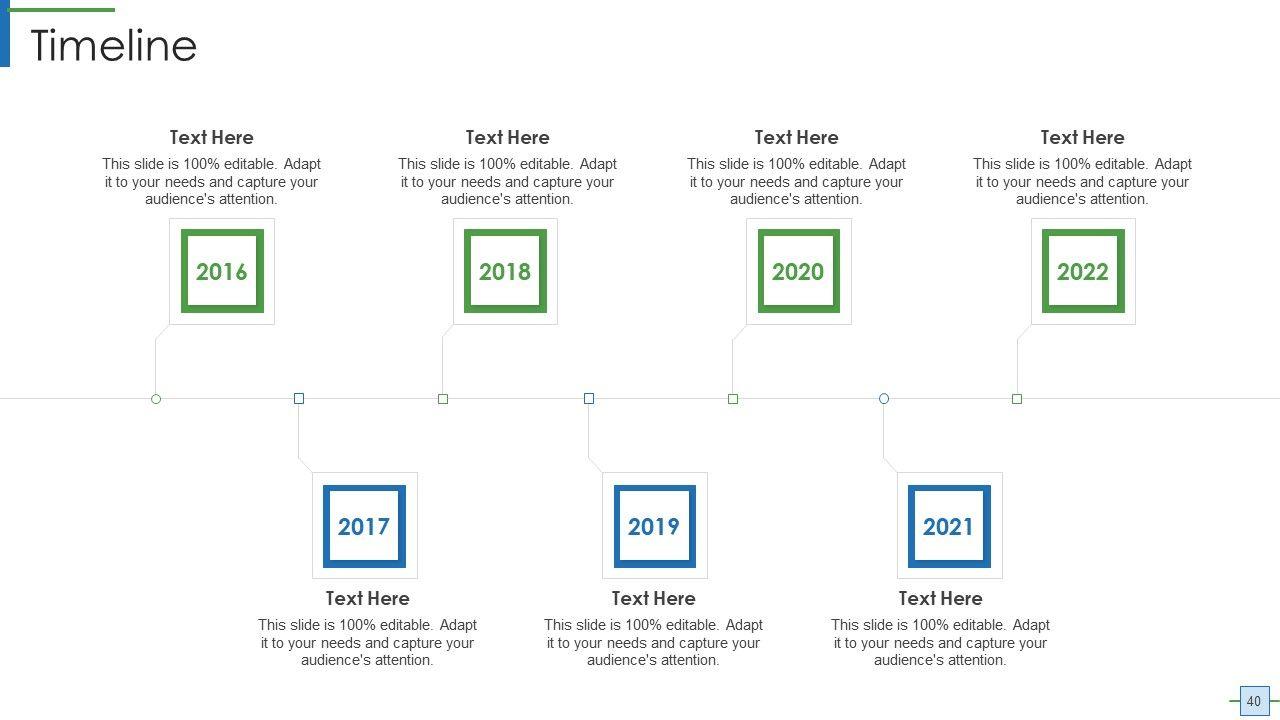 Timeline

Text Here
This slide is 100% editable. Adapt it to your needs and capture your audience's attention.

2016

Text Here
This slide is 100% editable. Adapt it to your needs and capture your audience's attention.

2018

Text Here
This slide is 100% editable. Adapt it to your needs and capture your audience's attention.

2020

Text Here
This slide is 100% editable. Adapt it to your needs and capture your audience's attention.

2022

2017

Text Here
This slide is 100% editable. Adapt it to your needs and capture your audience's attention.

2019

Text Here
This slide is 100% editable. Adapt it to your needs and capture your audience's attention.

2021

Text Here
This slide is 100% editable. Adapt it to your needs and capture your audience's attention.

40